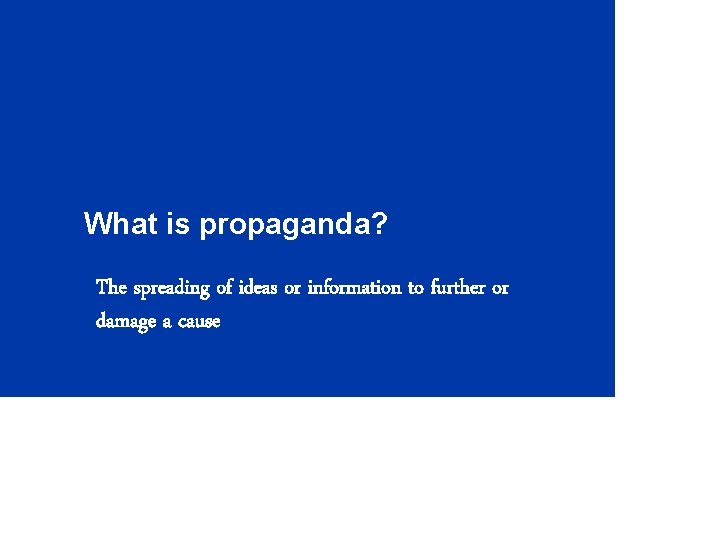 What is propaganda?

The spreading of ideas or information to further or damage a cause